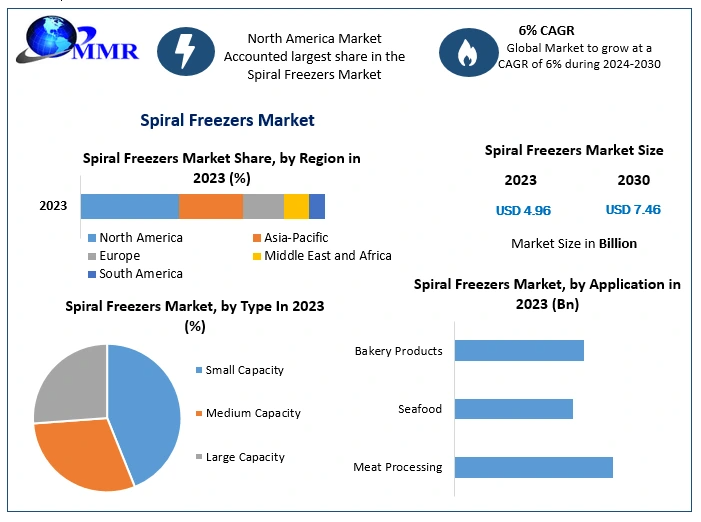 MMR

North America Market Accounted largest share in the Spiral Freezers Market

6% CAGR
Global Market to grow at a CAGR of 6% during 2024-2030

Spiral Freezers Market

Spiral Freezers Market Share, by Region in 2023 (%)

2023

North America
Asia-Pacific
Europe
Middle East and Africa
South America

Spiral Freezers Market Size

| 2023 | 2030 |
|---|---|
| USD 4.96 | USD 7.46 |

Market Size in Billion

Spiral Freezers Market, by Type In 2023 (%)

Small Capacity
Medium Capacity
Large Capacity

Spiral Freezers Market, by Application in 2023 (Bn)

Bakery Products
Seafood
Meat Processing